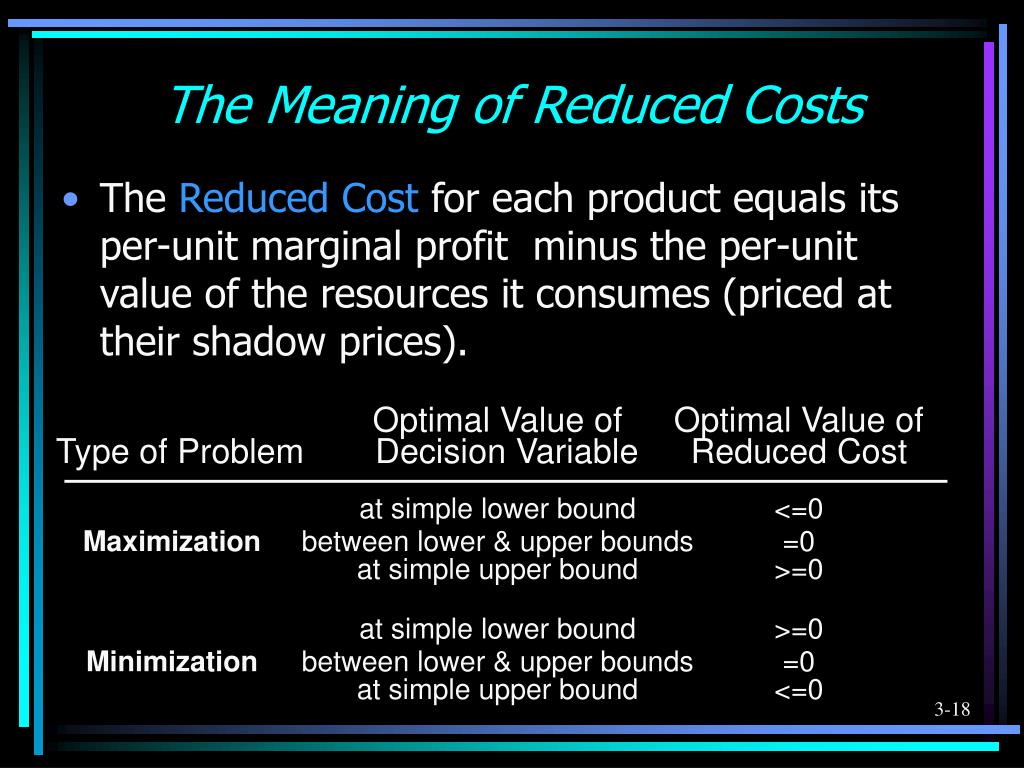 The Meaning of Reduced Costs

• The Reduced Cost for each product equals its per-unit marginal profit minus the per-unit value of the resources it consumes (priced at their shadow prices).

| Type of Problem | Optimal Value of Decision Variable | Optimal Value of Reduced Cost |
|---|---|---|
| Maximization | at simple lower bound | <=0 |
| | between lower & upper bounds | =0 |
| | at simple upper bound | >=0 |
| Minimization | at simple lower bound | >=0 |
| | between lower & upper bounds | =0 |
| | at simple upper bound | <=0 |

3-18